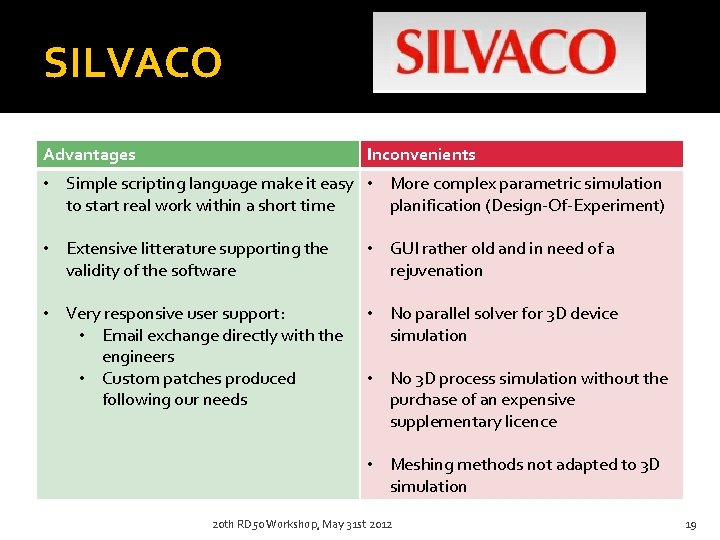 SILVACO

SILVACO

| Advantages | Inconvenients |
|---|---|
| • Simple scripting language make it easy to start real work within a short time<br><br>• Extensive litterature supporting the validity of the software<br><br>• Very responsive user support:<br>• Email exchange directly with the engineers<br>• Custom patches produced following our needs | • More complex parametric simulation planification (Design-Of-Experiment)<br><br>• GUI rather old and in need of a rejuvenation<br><br>• No parallel solver for 3D device simulation<br><br>• No 3D process simulation without the purchase of an expensive supplementary licence<br><br>• Meshing methods not adapted to 3D simulation |

20th RD50 Workshop, May 31st 2012

19